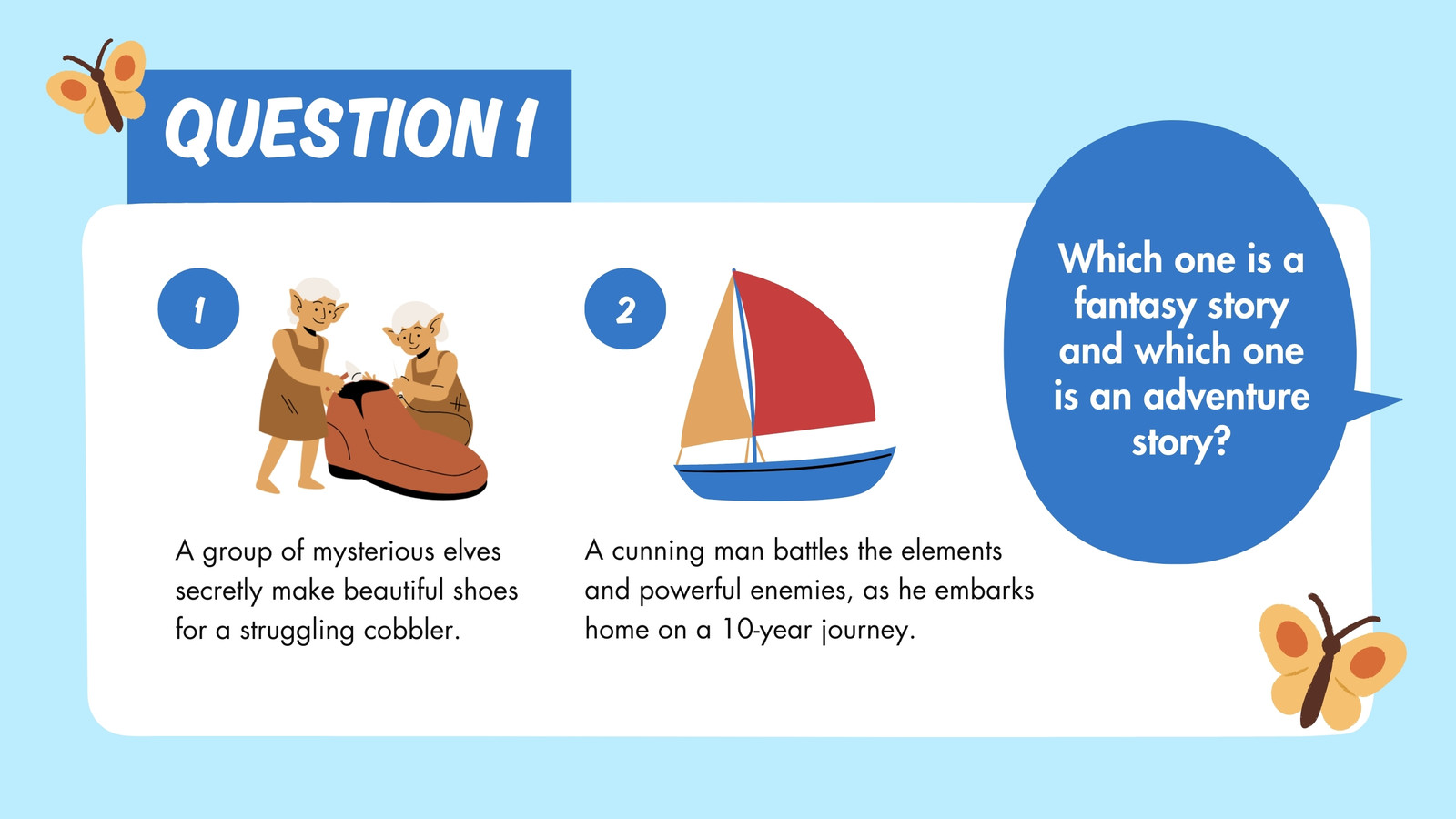 QUESTION 1

1

A group of mysterious elves secretly make beautiful shoes for a struggling cobbler.

2

A cunning man battles the elements and powerful enemies, as he embarks home on a 10-year journey.

Which one is a fantasy story and which one is an adventure story?